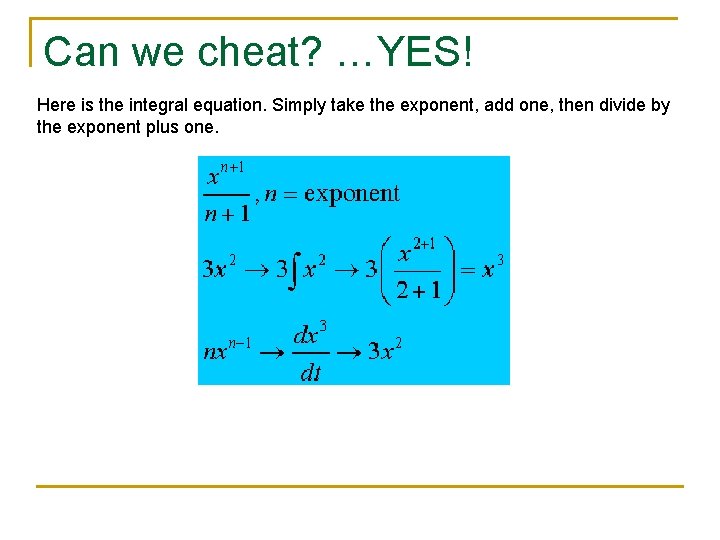 Can we cheat? …YES!

Here is the integral equation. Simply take the exponent, add one, then divide by the exponent plus one.

$\frac{x^{n+1}}{n+1}, n = \text{exponent}$

$3x^2 \rightarrow 3\int x^2 \rightarrow 3\left(\frac{x^{2+1}}{2+1}\right) = x^3$

$nx^{n-1} \rightarrow \frac{dx^3}{dt} \rightarrow 3x^2$